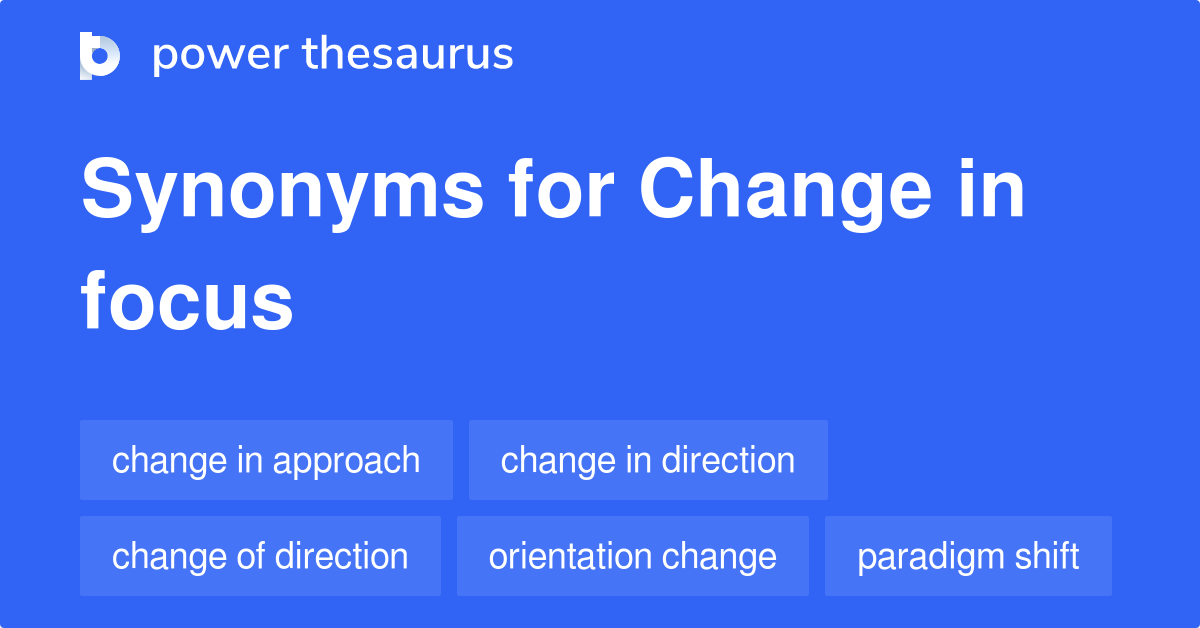 power thesaurus

Synonyms for Change in focus

change in approach

change in direction

change of direction

orientation change

paradigm shift